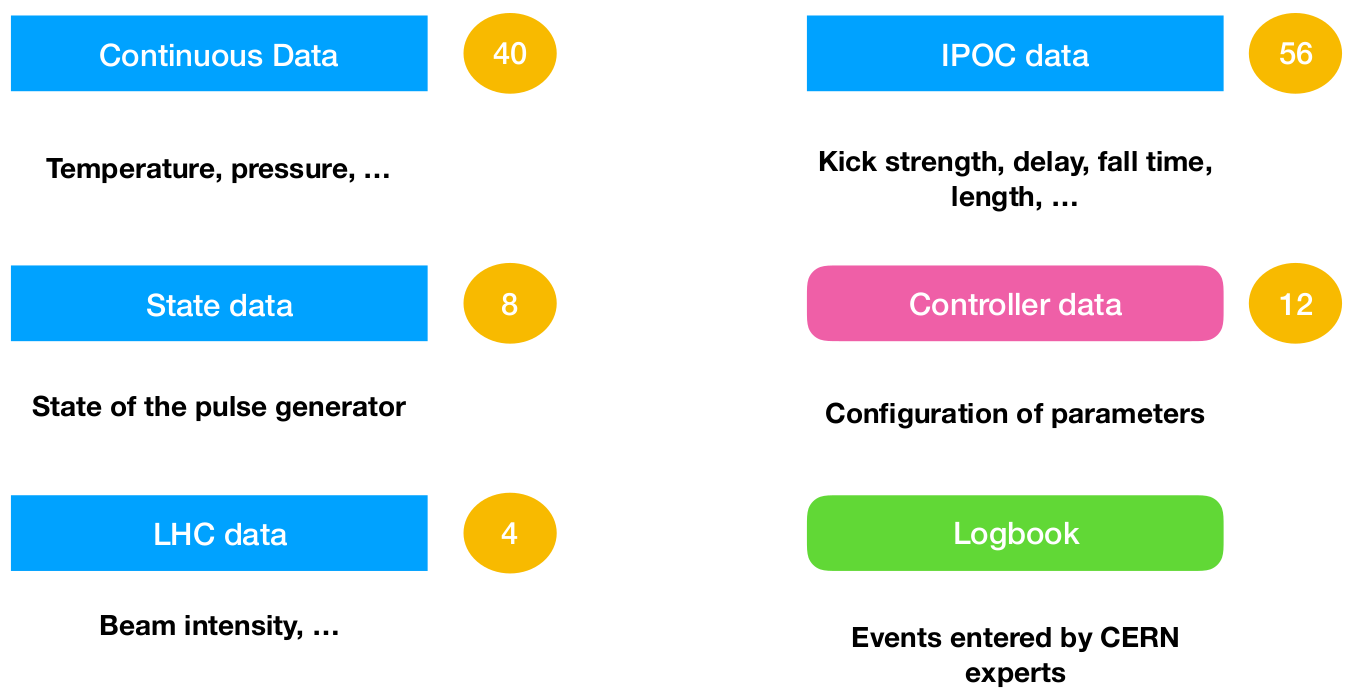 Continuous Data

40

Temperature, pressure, …

State data

8

State of the pulse generator

LHC data

4

Beam intensity, …

IPOC data

56

Kick strength, delay, fall time, length, …

Controller data

12

Configuration of parameters

Logbook

Events entered by CERN experts